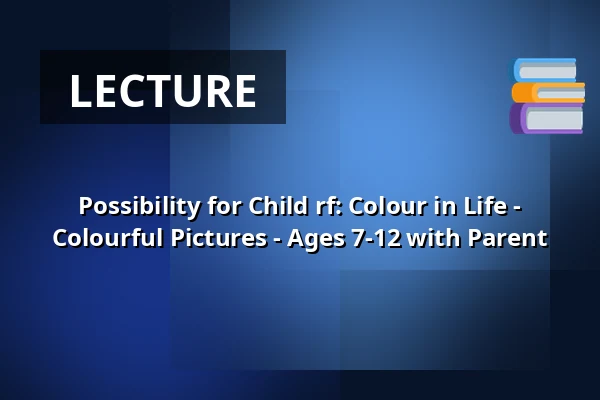 LECTURE

Possibility for Child rf: Colour in Life - Colourful Pictures - Ages 7-12 with Parent